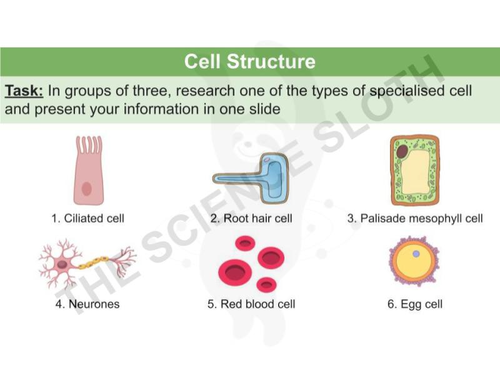 Cell Structure

Task: In groups of three, research one of the types of specialised cell and present your information in one slide

1. Ciliated cell

2. Root hair cell

3. Palisade mesophyll cell

4. Neurones

5. Red blood cell

6. Egg cell

THE SCIENCE SLOTH